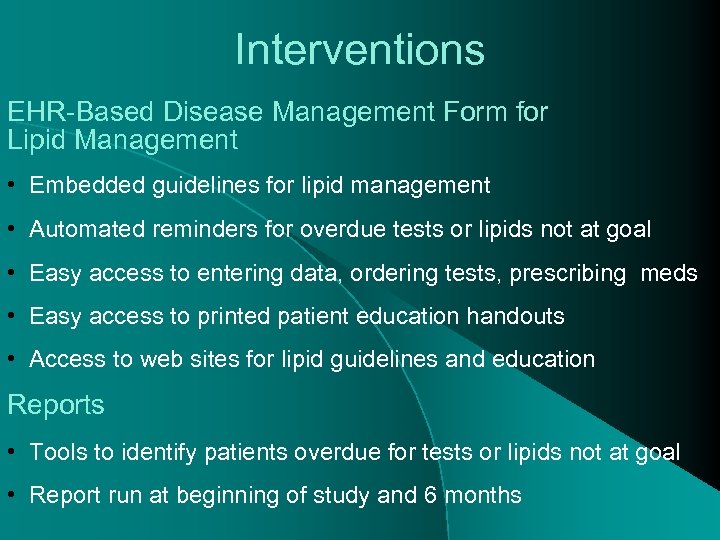 Interventions

EHR-Based Disease Management Form for Lipid Management

• Embedded guidelines for lipid management

• Automated reminders for overdue tests or lipids not at goal

• Easy access to entering data, ordering tests, prescribing meds

• Easy access to printed patient education handouts

• Access to web sites for lipid guidelines and education

Reports

• Tools to identify patients overdue for tests or lipids not at goal

• Report run at beginning of study and 6 months